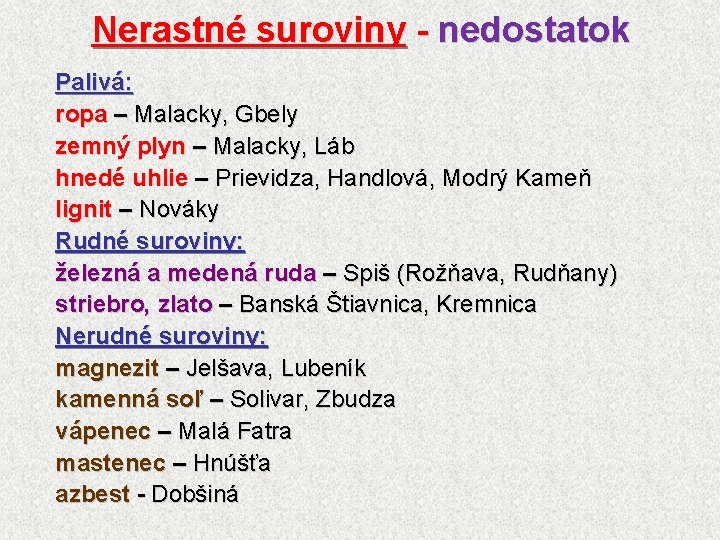 Nerastné suroviny - nedostatok

Palivá:
ropa – Malacky, Gbely
zemný plyn – Malacky, Láb
hnedé uhlie – Prievidza, Handlová, Modrý Kameň
lignit – Nováky
Rudné suroviny:
železná a medená ruda – Spiš (Rožňava, Rudňany)
striebro, zlato – Banská Štiavnica, Kremnica
Nerudné suroviny:
magnezit – Jelšava, Lubeník
kamenná soľ – Solivar, Zbudza
vápenec – Malá Fatra
mastenec – Hnúšťa
azbest - Dobšiná